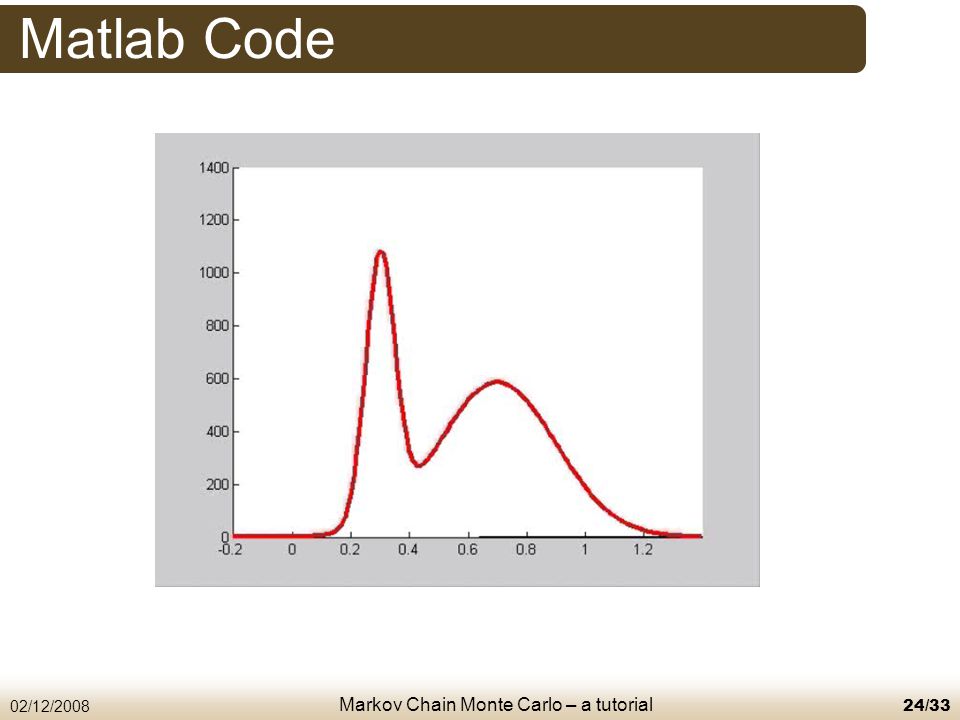 Matlab Code

1400
1200
1000
800
600
400
200
0
-0.2
0
0.2
0.4
0.6
0.8
1
1.2

02/12/2008

Markov Chain Monte Carlo – a tutorial

24/33